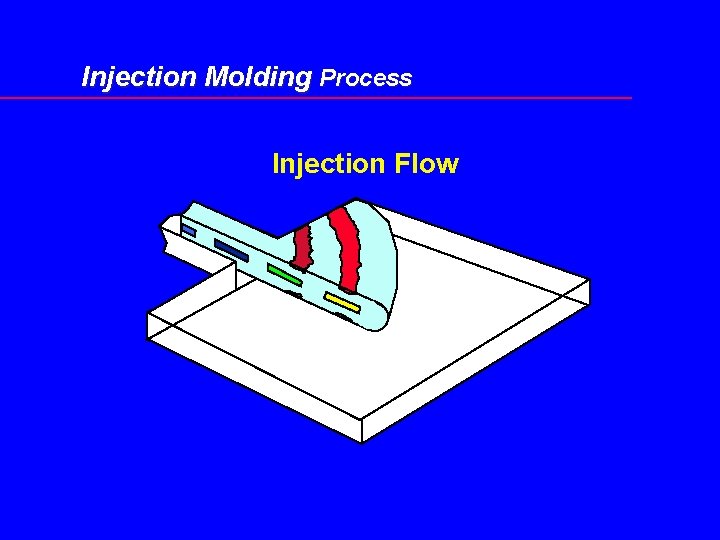 Injection Molding Process

Injection Flow